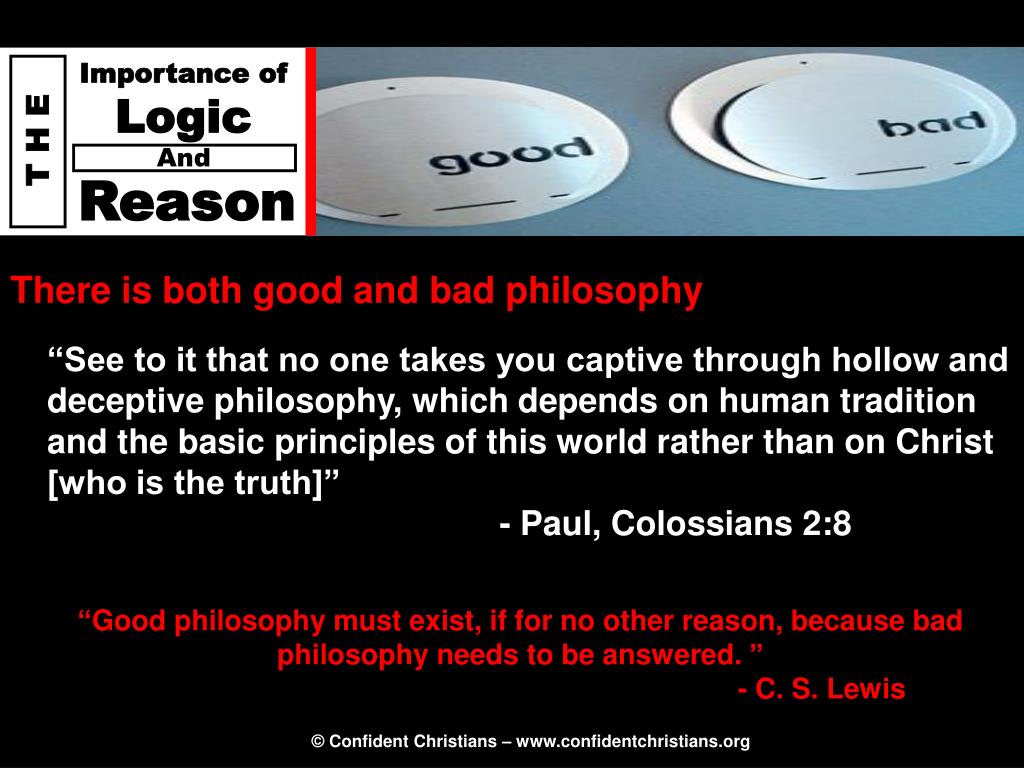 THE

Importance of
Logic
And
Reason

good
bad

There is both good and bad philosophy

“See to it that no one takes you captive through hollow and deceptive philosophy, which depends on human tradition and the basic principles of this world rather than on Christ [who is the truth]”
- Paul, Colossians 2:8

“Good philosophy must exist, if for no other reason, because bad philosophy needs to be answered. ”
- C. S. Lewis

© Confident Christians – www.confidentchristians.org